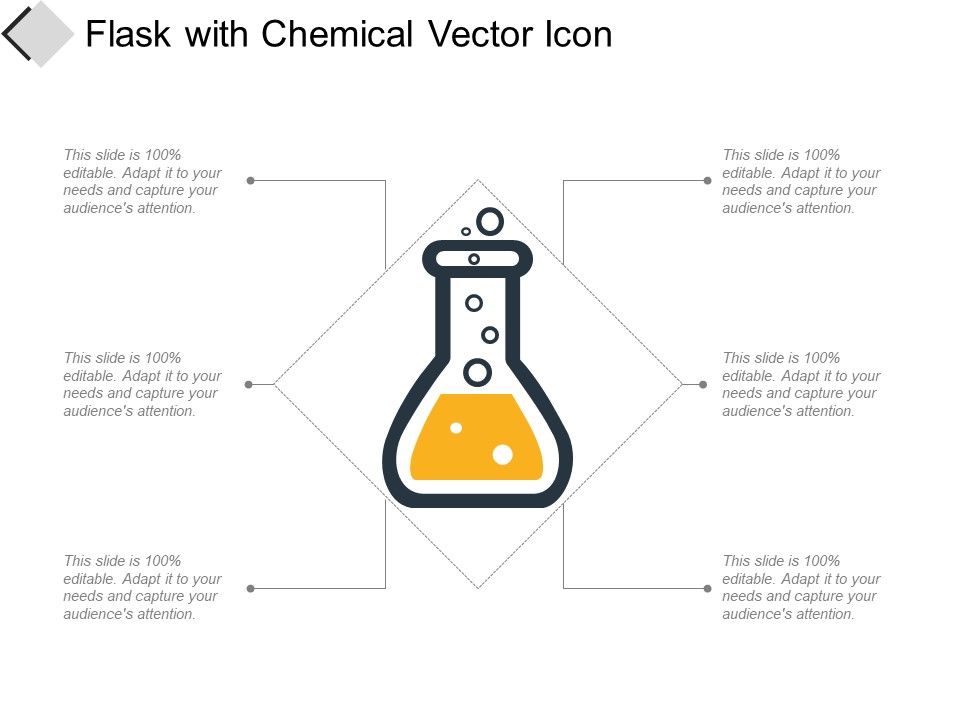 Flask with Chemical Vector Icon

This slide is 100% editable. Adapt it to your needs and capture your audience's attention.

This slide is 100% editable. Adapt it to your needs and capture your audience's attention.

This slide is 100% editable. Adapt it to your needs and capture your audience's attention.

This slide is 100% editable. Adapt it to your needs and capture your audience's attention.

This slide is 100% editable. Adapt it to your needs and capture your audience's attention.

This slide is 100% editable. Adapt it to your needs and capture your audience's attention.